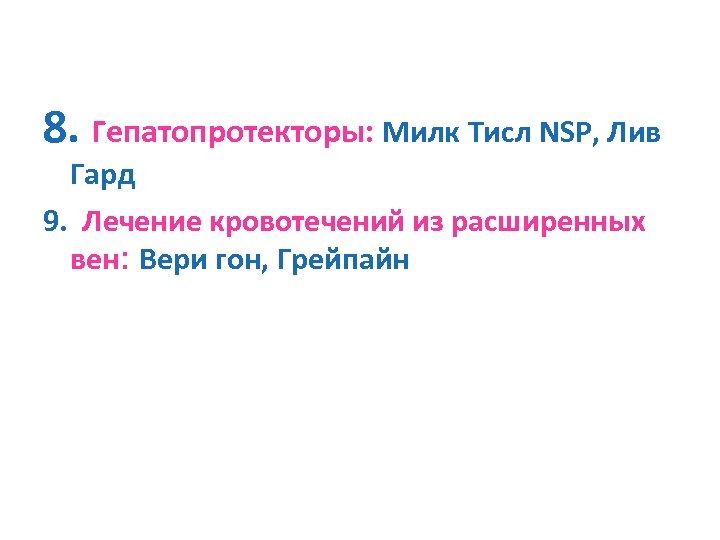 8. Гепатопротекторы: Милк Тисл NSP, Лив Гард

9. Лечение кровотечений из расширенных вен: Вери гон, Грейпайн